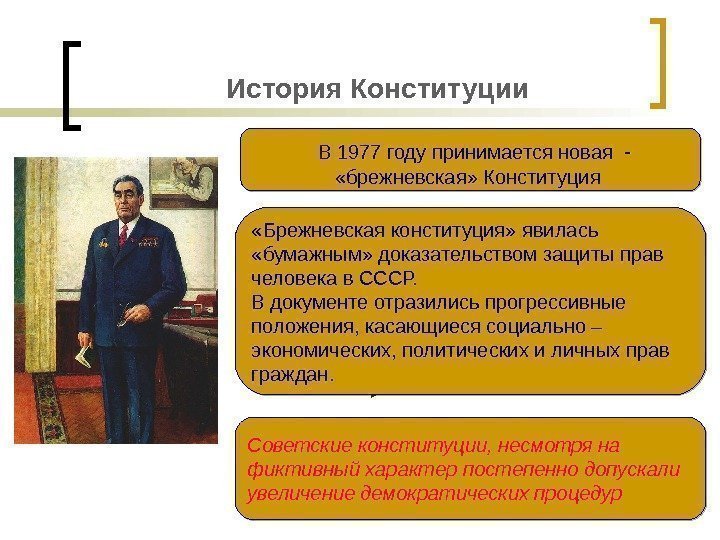 История Конституции

В 1977 году принимается новая - «брежневская» Конституция

«Брежневская конституция» явилась «бумажным» доказательством защиты прав человека в СССР.
В документе отразились прогрессивные положения, касающиеся социально – экономических, политических и личных прав граждан.

Советские конституции, несмотря на фиктивный характер постепенно допускали увеличение демократических процедур